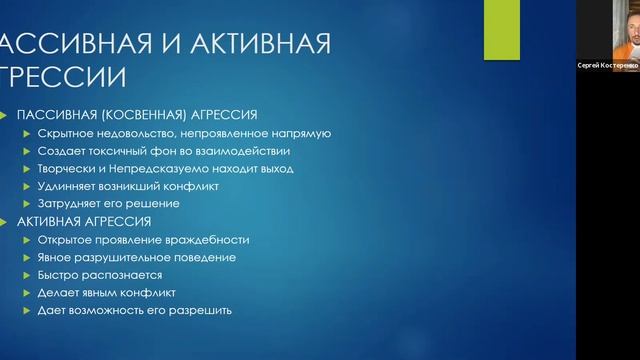 АССИВНАЯ И АКТИВНАЯ
ГРЕССИИ

ПАССИВНАЯ (КОСВЕННАЯ) АГРЕССИЯ
Скрытное недовольство, непроявленное напрямую
Создает токсичный фон во взаимодействии
Творчески и Непредсказуемо находит выход
Удлинняет возникший конфликт
Затрудняет его решение
АКТИВНАЯ АГРЕССИЯ
Открытое проявление враждебности
Явное разрушительное поведение
Быстро распознается
Делает явным конфликт
Дает возможность его разрешить

Сергей Костеренко